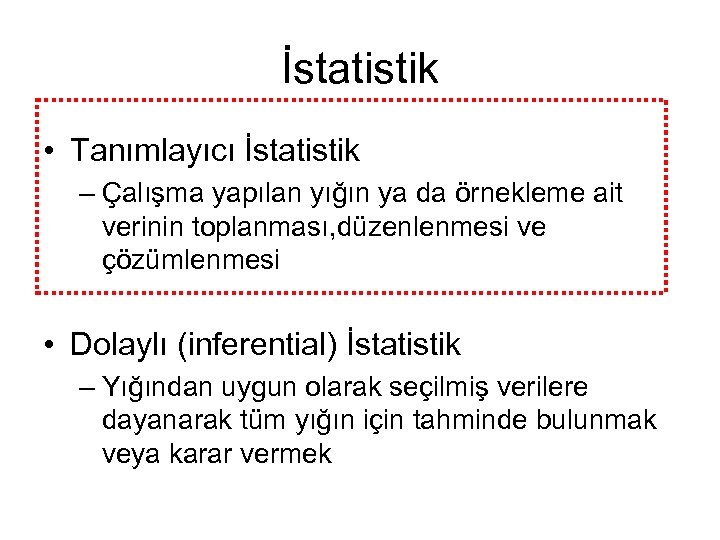 İstatistik

• Tanımlayıcı İstatistik
– Çalışma yapılan yığın ya da örnekleme ait verinin toplanması,düzenlenmesi ve çözümlenmesi

• Dolaylı (inferential) İstatistik
– Yığından uygun olarak seçilmiş verilere dayanarak tüm yığın için tahminde bulunmak veya karar vermek